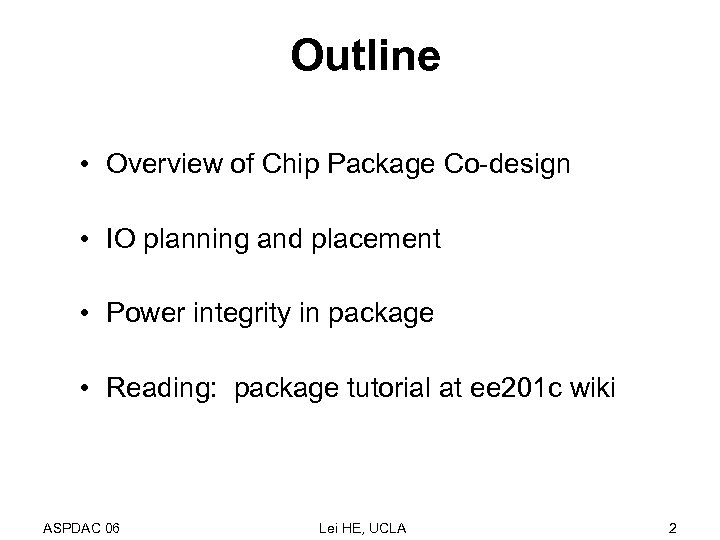 Outline

• Overview of Chip Package Co-design

• IO planning and placement

• Power integrity in package

• Reading: package tutorial at ee201c wiki

ASPDAC 06

Lei HE, UCLA

2